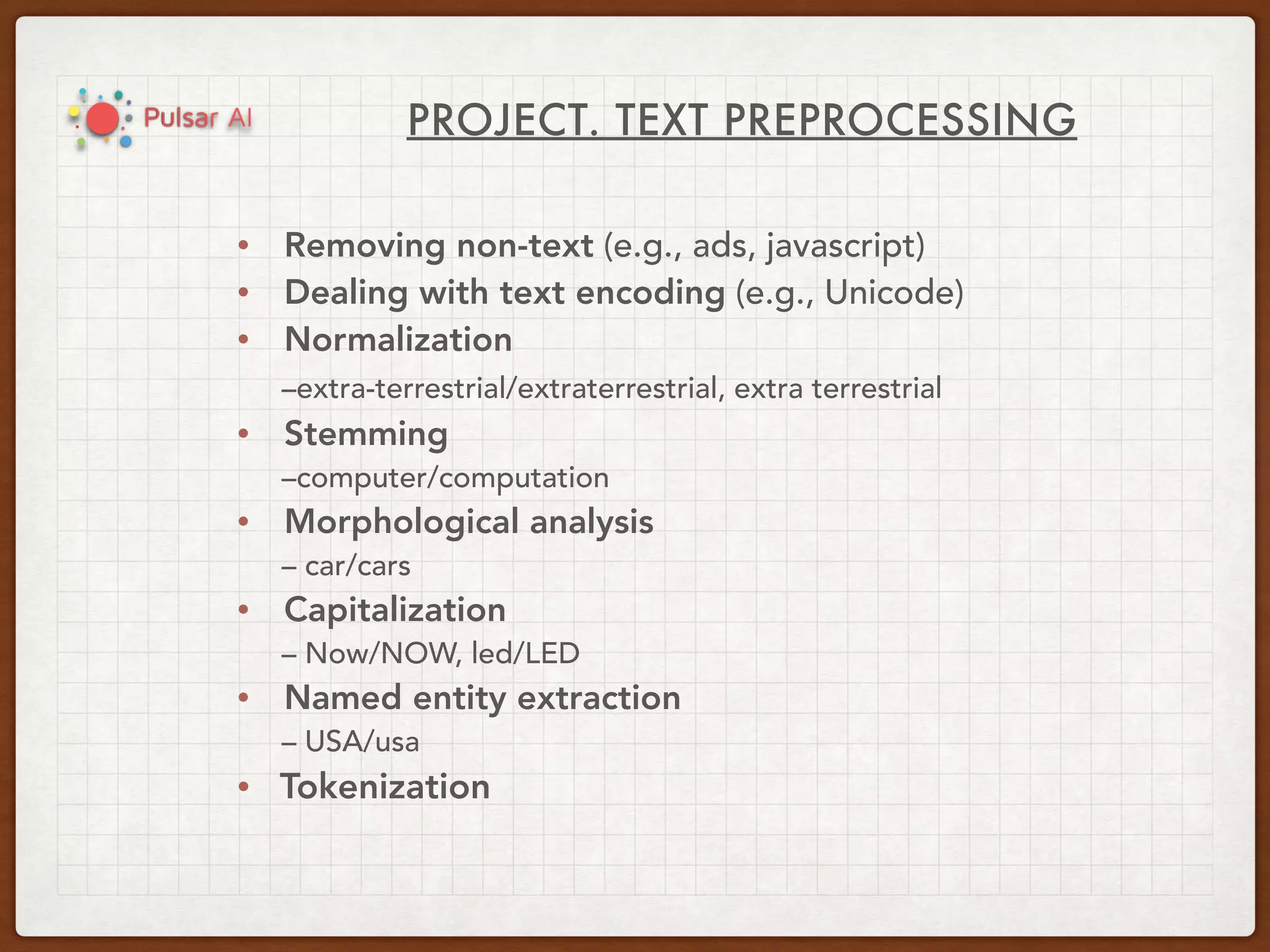 Pulsar AI

PROJECT. TEXT PREPROCESSING

• Removing non-text (e.g., ads, javascript)
• Dealing with text encoding (e.g., Unicode)
• Normalization
–extra-terrestrial/extraterrestrial, extra terrestrial
• Stemming
–computer/computation
• Morphological analysis
– car/cars
• Capitalization
– Now/NOW, led/LED
• Named entity extraction
– USA/usa
• Tokenization